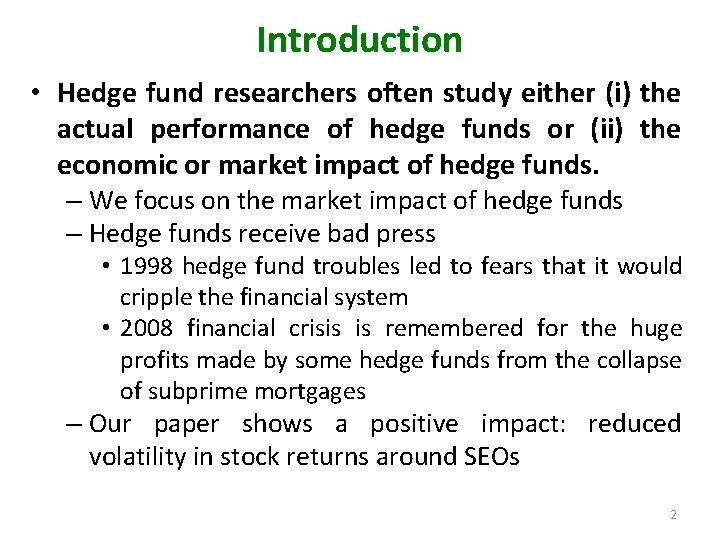 Introduction

• Hedge fund researchers often study either (i) the actual performance of hedge funds or (ii) the economic or market impact of hedge funds.
– We focus on the market impact of hedge funds
– Hedge funds receive bad press
• 1998 hedge fund troubles led to fears that it would cripple the financial system
• 2008 financial crisis is remembered for the huge profits made by some hedge funds from the collapse of subprime mortgages
– Our paper shows a positive impact: reduced volatility in stock returns around SEOs

2